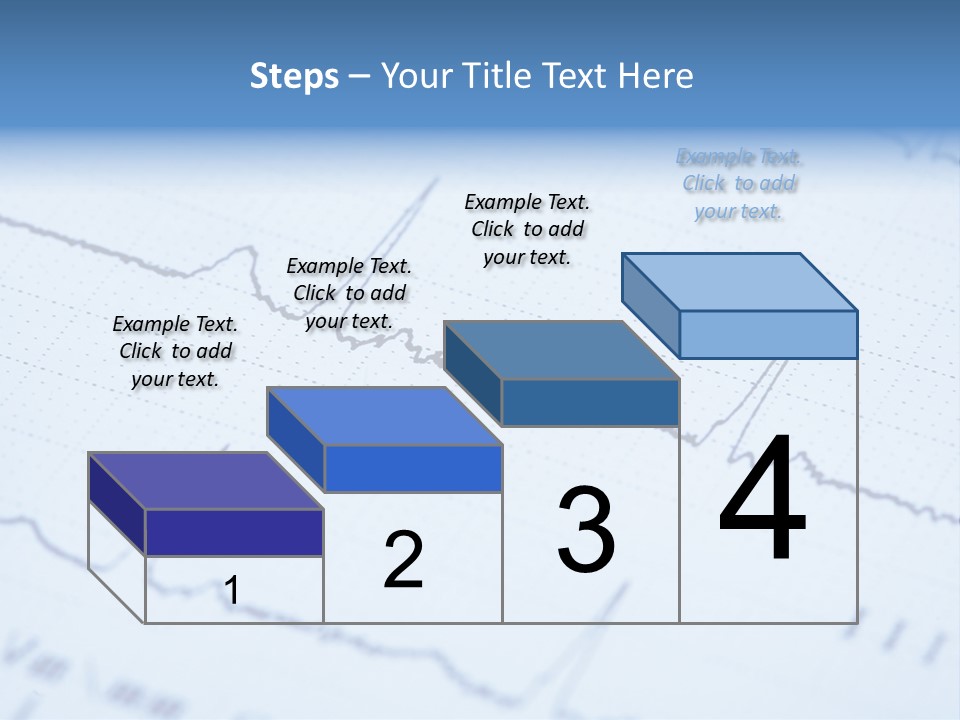 Steps – Your Title Text Here

Example Text. Click to add your text.

Example Text. Click to add your text.

Example Text. Click to add your text.

Example Text. Click to add your text.

1

2

3

4